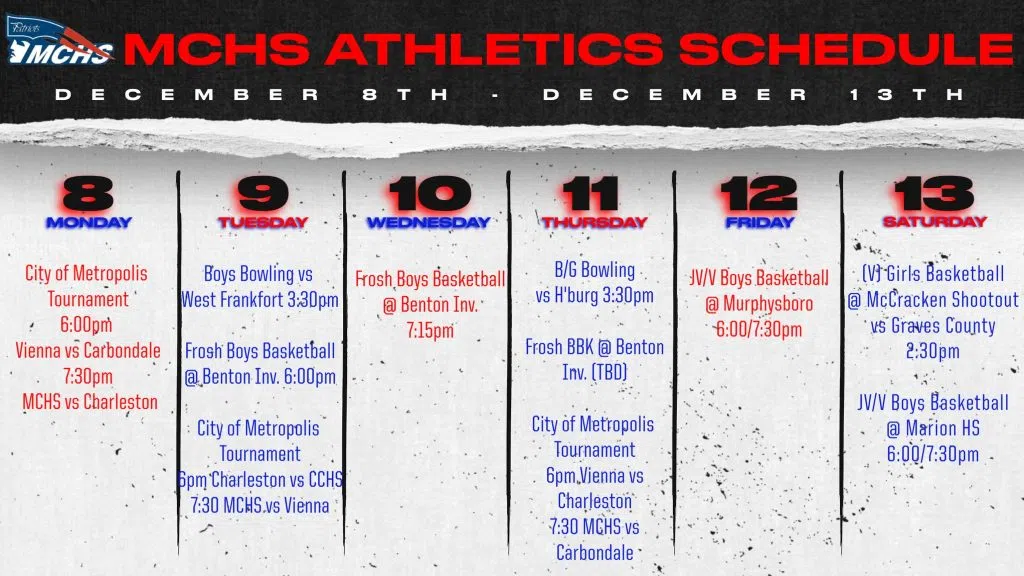 Patriots
MCHS

MCHS ATHLETICS SCHEDULE

DECEMBER 8TH - DECEMBER 13TH

8
MONDAY

City of Metropolis Tournament
6:00pm
Vienna vs Carbondale
7:30pm
MCHS vs Charleston

9
TUESDAY

Boys Bowling vs West Frankfort 3:30pm

Frosh Boys Basketball @ Benton Inv. 6:00pm

City of Metropolis Tournament
6pm Charleston vs CCHS
7:30 MCHS vs Vienna

10
WEDNESDAY

Frosh Boys Basketball @ Benton Inv.
7:15pm

11
THURSDAY

B/G Bowling vs H'burg 3:30pm

Frosh BBK @ Benton Inv. (TBD)

City of Metropolis Tournament
6pm Vienna vs Charleston
7:30 MCHS vs Carbondale

12
FRIDAY

JV/V Boys Basketball @ Murphysboro
6:00/7:30pm

13
SATURDAY

(V) Girls Basketball @ McCracken Shootout vs Graves County
2:30pm

JV/V Boys Basketball @ Marion HS
6:00/7:30pm